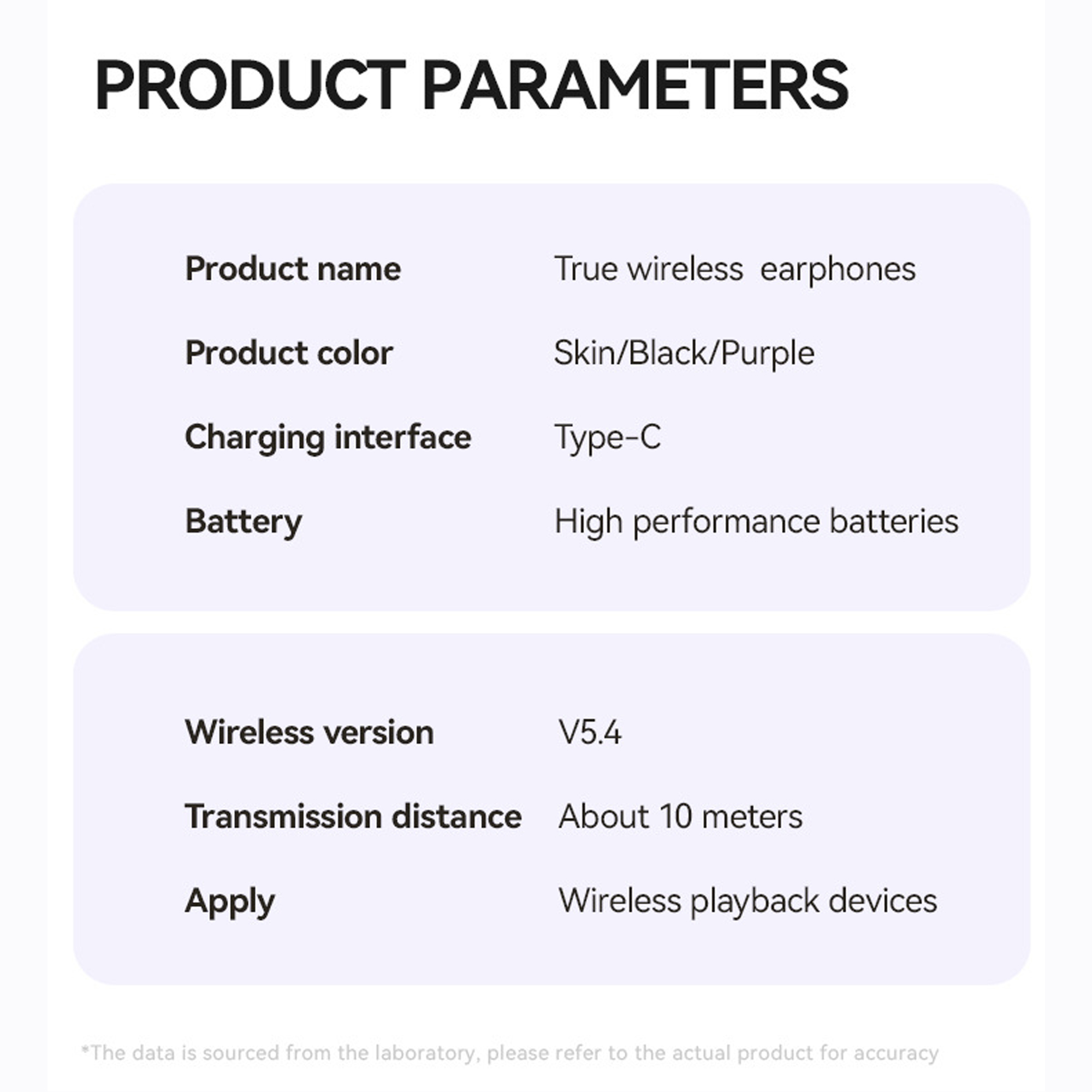 PRODUCT PARAMETERS

| Product name | True wireless earphones |
|---|---|
| Product color | Skin/Black/Purple |
| Charging interface | Type-C |
| Battery | High performance batteries |

| Wireless version | V5.4 |
|---|---|
| Transmission distance | About 10 meters |
| Apply | Wireless playback devices |

*The data is sourced from the laboratory, please refer to the actual product for accuracy